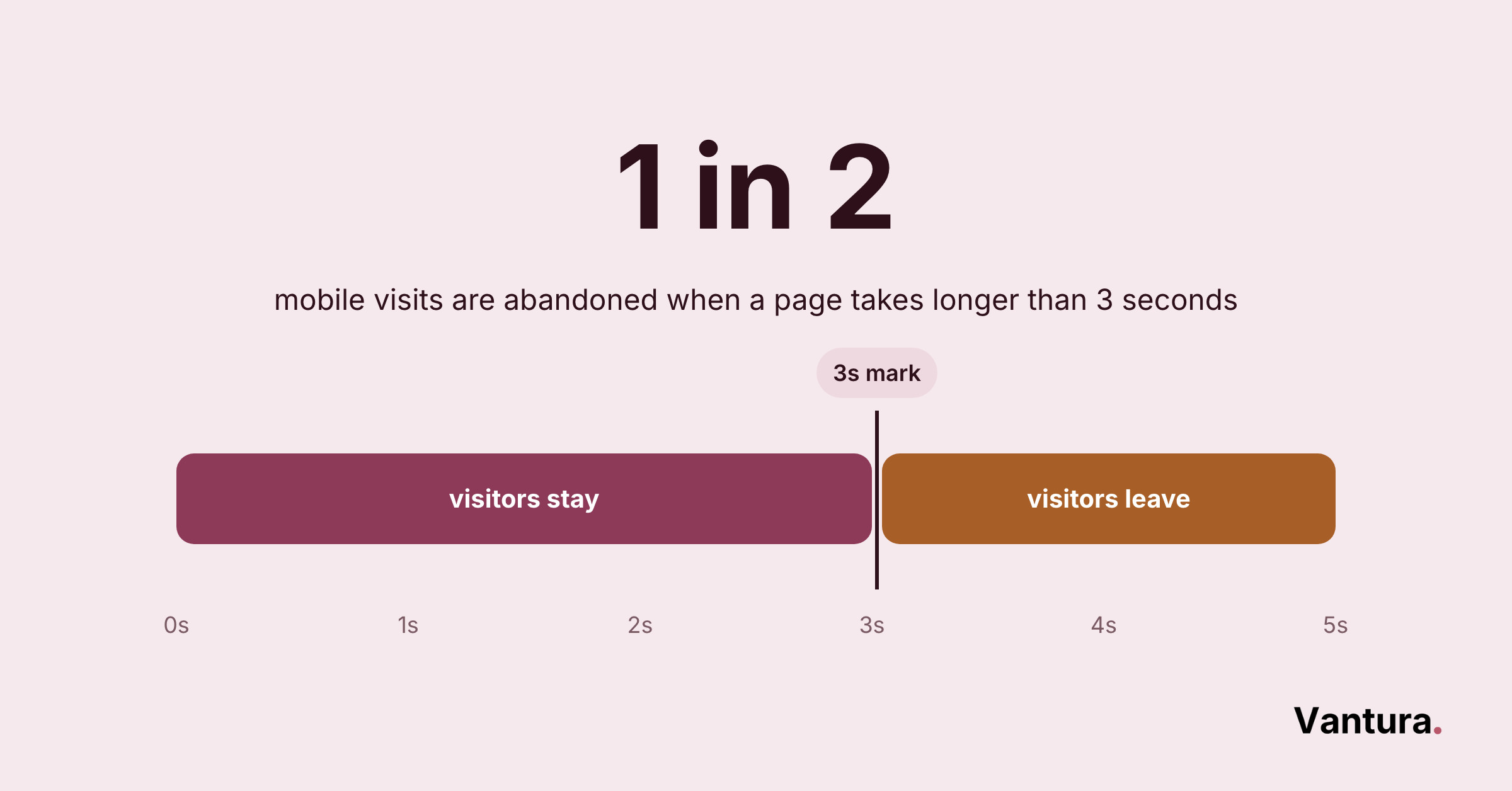 1 in 2

mobile visits are abandoned when a page takes longer than 3 seconds

3s mark

visitors stay

visitors leave

0s 1s 2s 3s 4s 5s

Vantura.